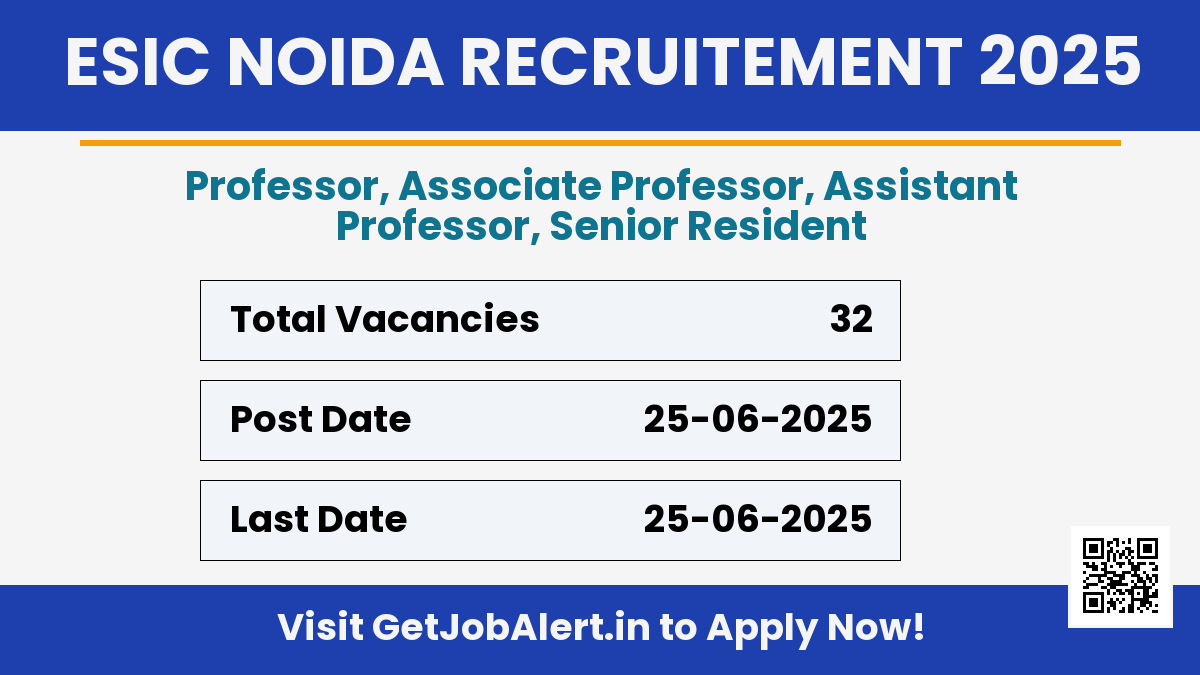 ESIC NOIDA RECRUITEMENT 2025

Professor, Associate Professor, Assistant Professor, Senior Resident

| Total Vacancies | 32 |
|---|---|
| Post Date | 25-06-2025 |
| Last Date | 25-06-2025 |

Visit GetJobAlert.in to Apply Now!